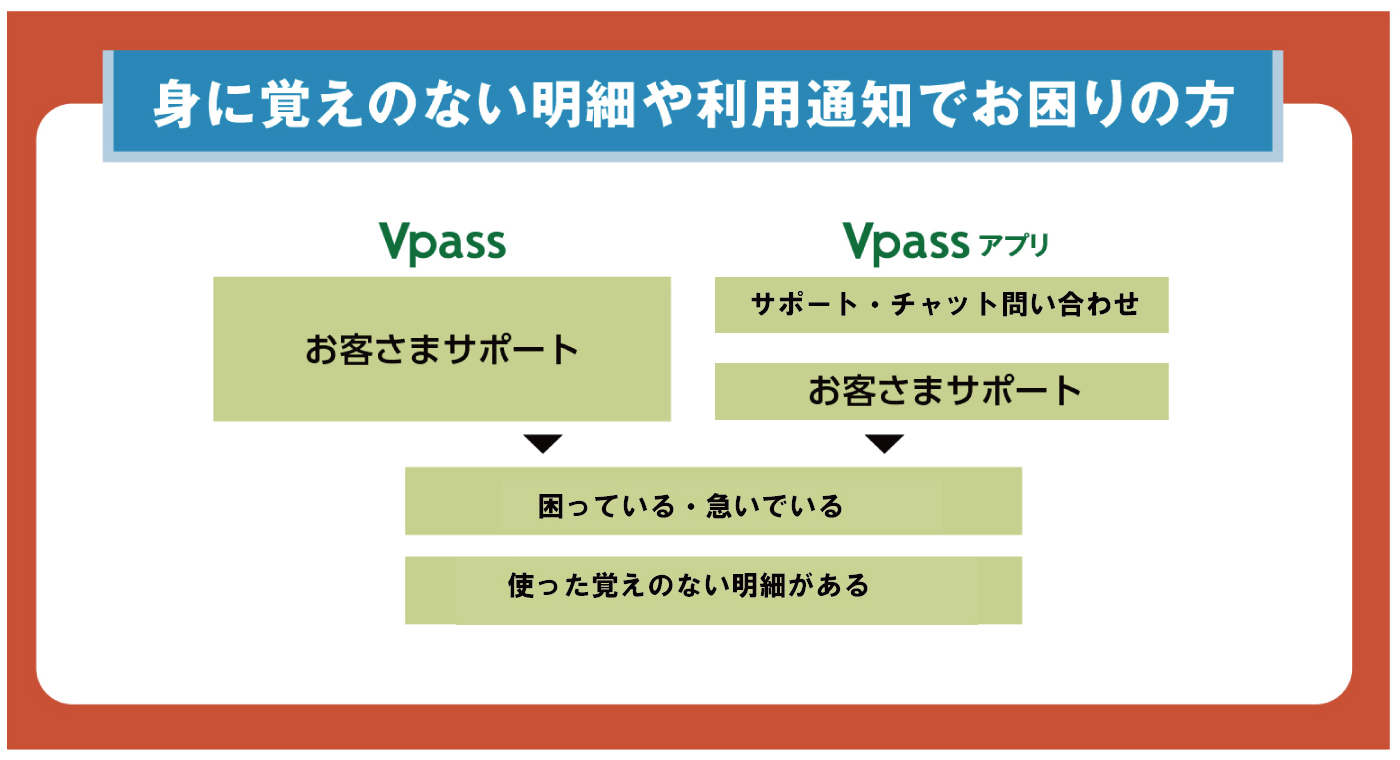 身に覚えのない明細や利用通知でお困りの方

Vpass

お客さまサポート

Vpass アプリ

サポート・チャット問い合わせ

お客さまサポート

困っている・急いでいる

使った覚えのない明細がある